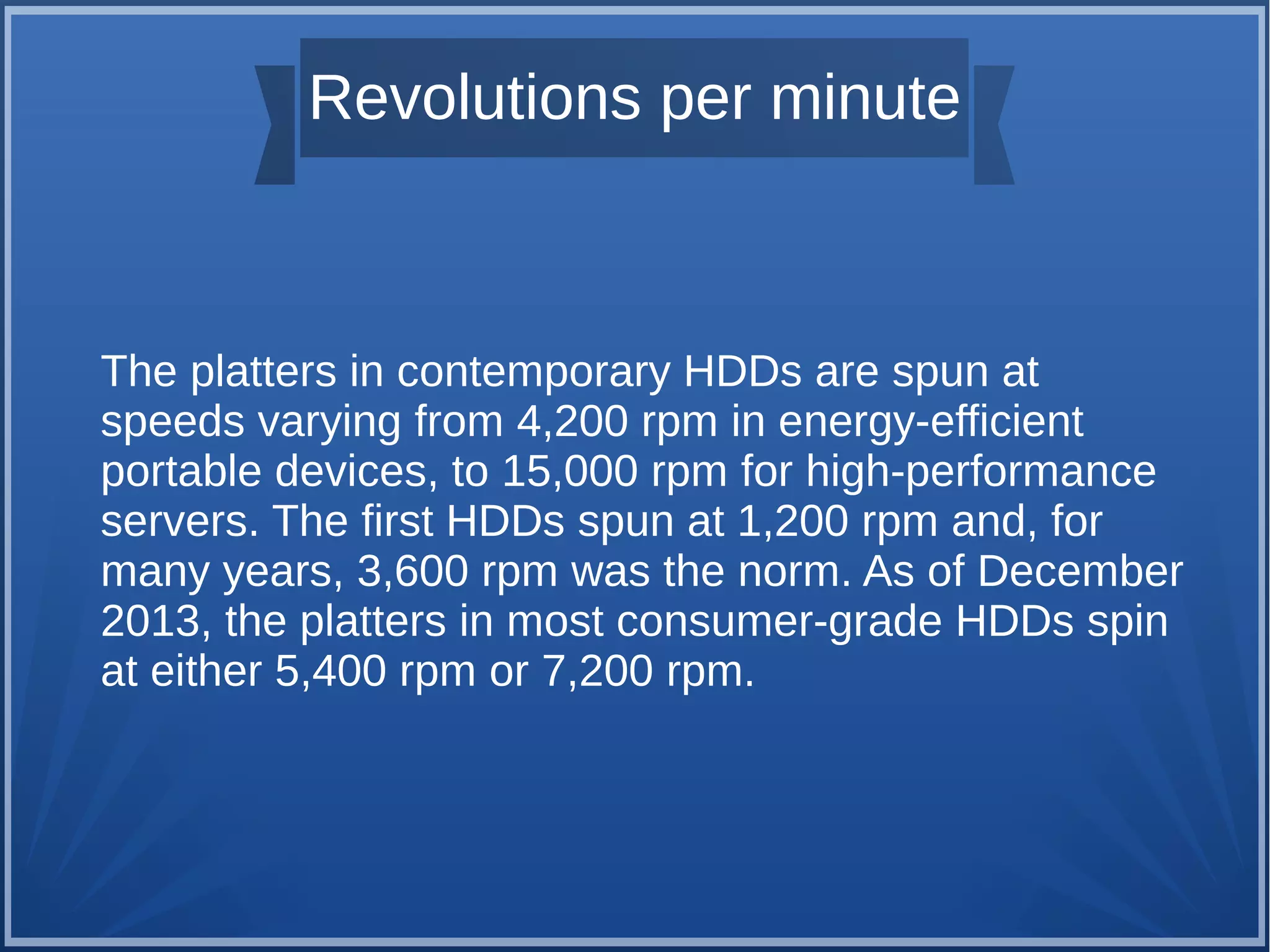 Revolutions per minute

The platters in contemporary HDDs are spun at speeds varying from 4,200 rpm in energy-efficient portable devices, to 15,000 rpm for high-performance servers. The first HDDs spun at 1,200 rpm and, for many years, 3,600 rpm was the norm. As of December 2013, the platters in most consumer-grade HDDs spin at either 5,400 rpm or 7,200 rpm.